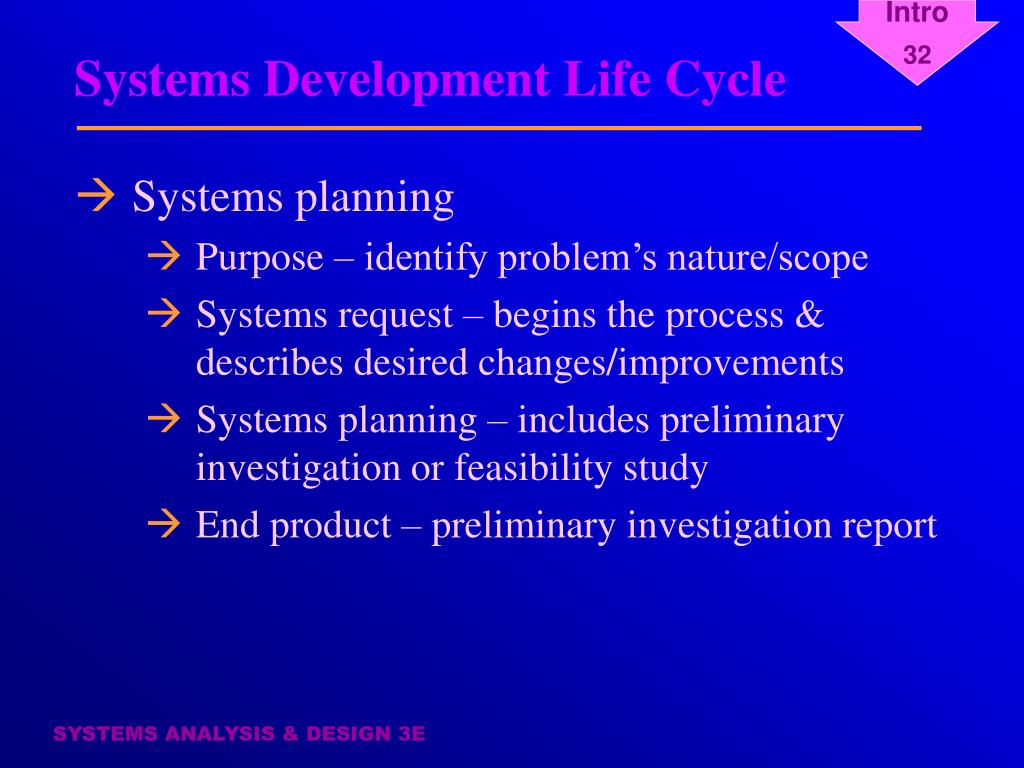 Intro
32

Systems Development Life Cycle

→ Systems planning

→ Purpose – identify problem’s nature/scope

→ Systems request – begins the process & describes desired changes/improvements

→ Systems planning – includes preliminary investigation or feasibility study

→ End product – preliminary investigation report

SYSTEMS ANALYSIS & DESIGN 3E